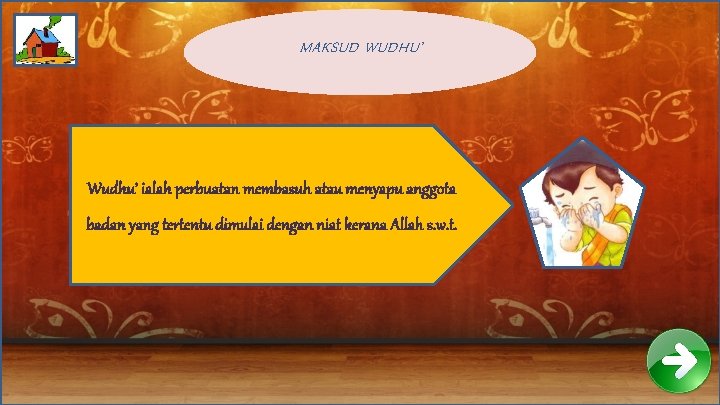 MAKSUD WUDHU'

Wudhu' ialah perbuatan membasuh atau menyapu anggota badan yang tertentu dimulai dengan niat kerana Allah s.w.t.